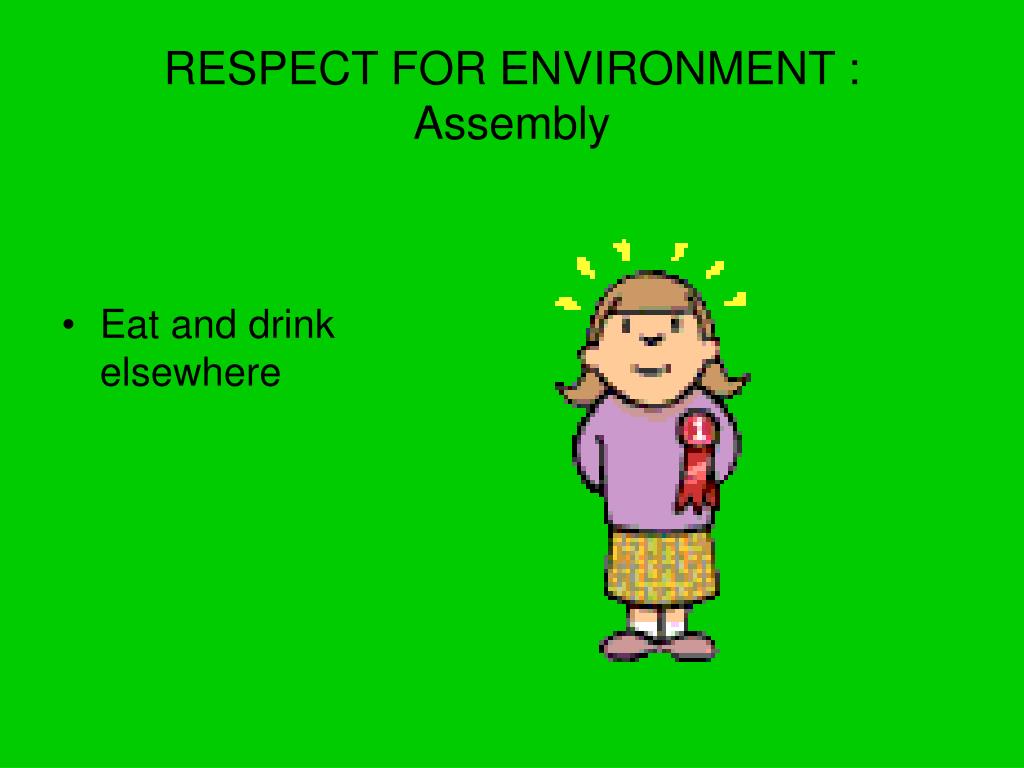 RESPECT FOR ENVIRONMENT : Assembly

• Eat and drink elsewhere

1